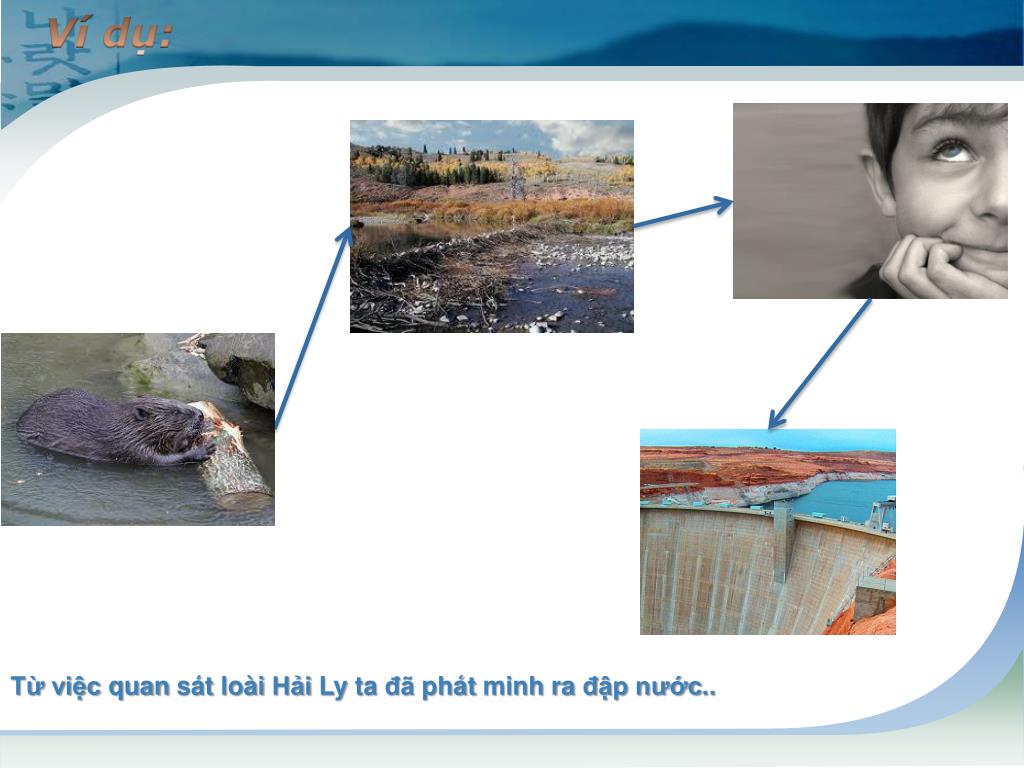 Ví dụ:

Từ việc quan sát loài Hải Ly ta đã phát minh ra đập nước..